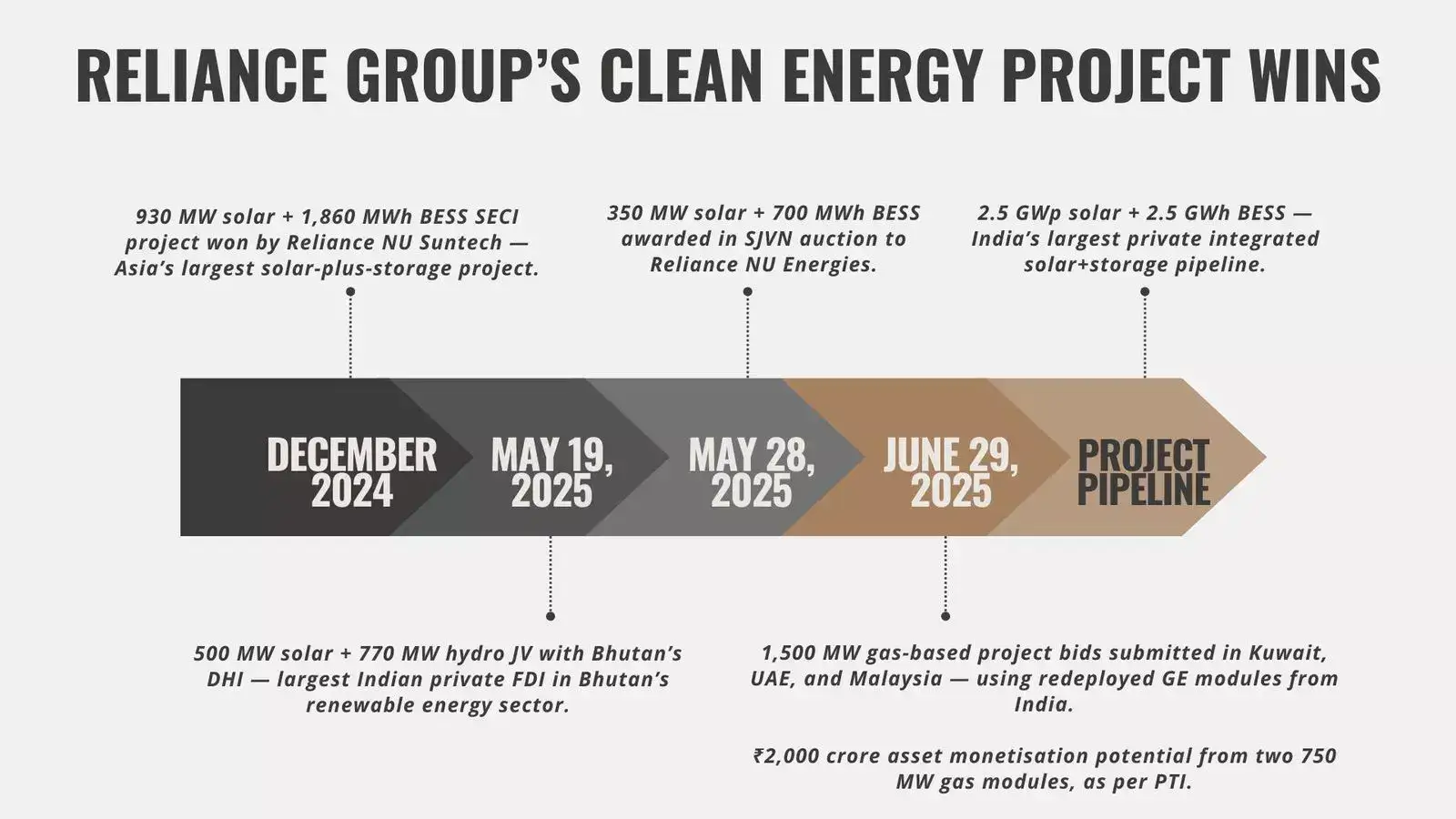 RELIANCE GROUP'S CLEAN ENERGY PROJECT WINS

930 MW solar + 1,860 MWh BESS SECI project won by Reliance NU Suntech — Asia's largest solar-plus-storage project.

350 MW solar + 700 MWh BESS awarded in SJVN auction to Reliance NU Energies.

2.5 GWp solar + 2.5 GWh BESS — India's largest private integrated solar+storage pipeline.

DECEMBER 2024

MAY 19, 2025

MAY 28, 2025

JUNE 29, 2025

PROJECT PIPELINE

500 MW solar + 770 MW hydro JV with Bhutan's DHI — largest Indian private FDI in Bhutan's renewable energy sector.

1,500 MW gas-based project bids submitted in Kuwait, UAE, and Malaysia — using redeployed GE modules from India.

₹2,000 crore asset monetisation potential from two 750 MW gas modules, as per PTI.